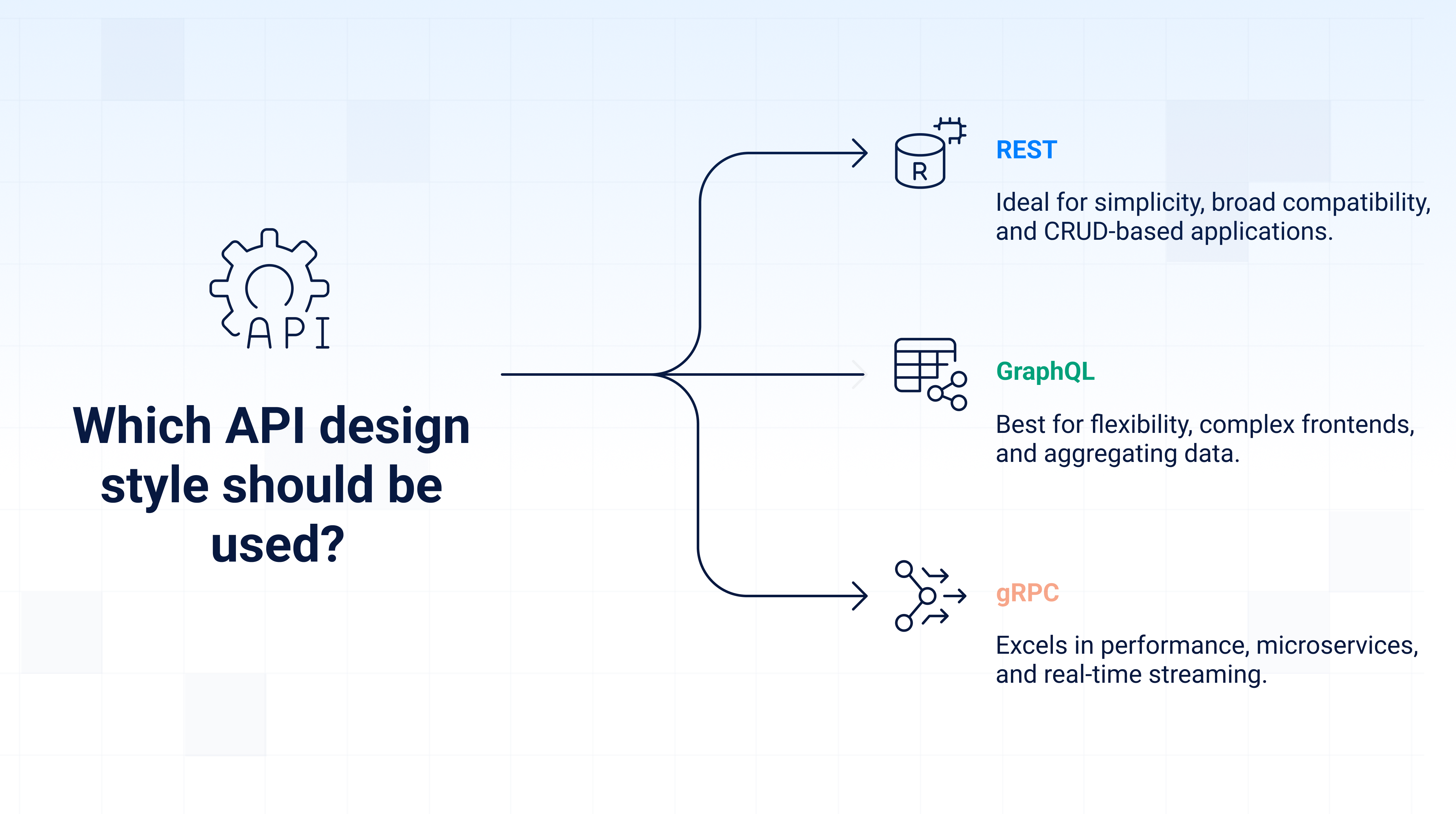 API

Which API design style should be used?

R

REST

Ideal for simplicity, broad compatibility, and CRUD-based applications.

GraphQL

Best for flexibility, complex frontends, and aggregating data.

gRPC

Excels in performance, microservices, and real-time streaming.